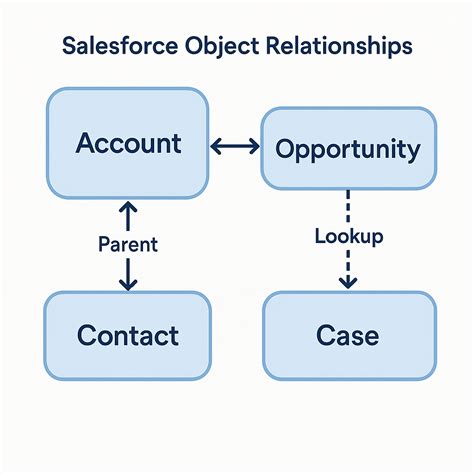 Salesforce Object Relationships

Account

Opportunity

Parent

Lookup

Contact

Case